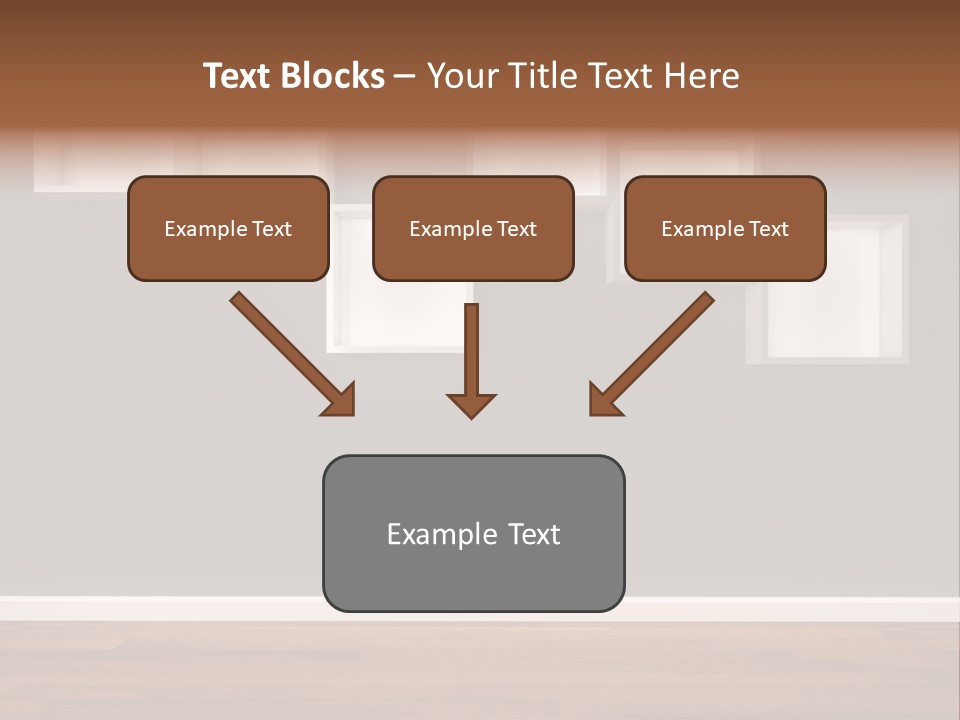 Text Blocks – Your Title Text Here

Example Text

Example Text

Example Text

Example Text